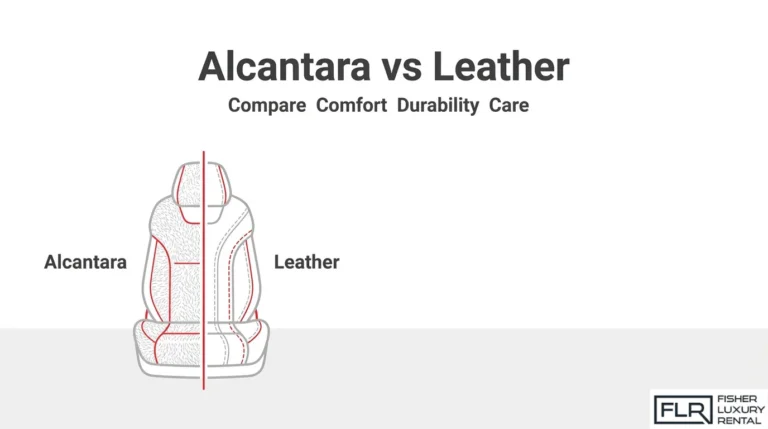 Alcantara vs Leather

Compare Comfort Durability Care

Alcantara

Leather

FLR FISHER LUXURY RENTAL